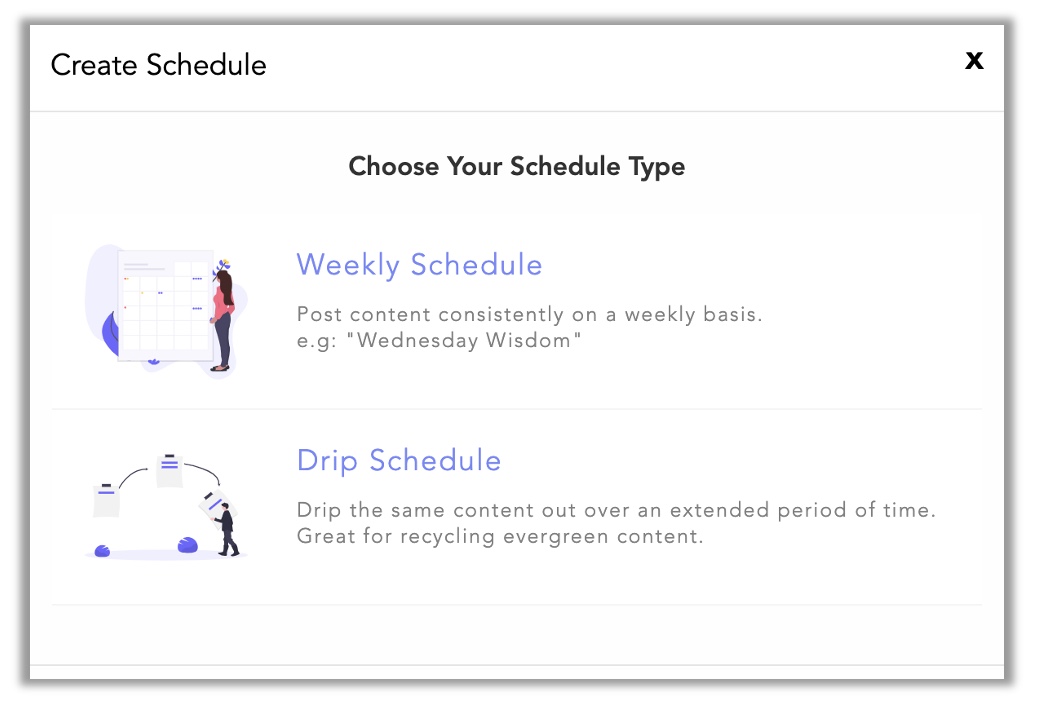 Create Schedule

x

Choose Your Schedule Type

Weekly Schedule

Post content consistently on a weekly basis.
e.g: "Wednesday Wisdom"

Drip Schedule

Drip the same content out over an extended period of time.
Great for recycling evergreen content.